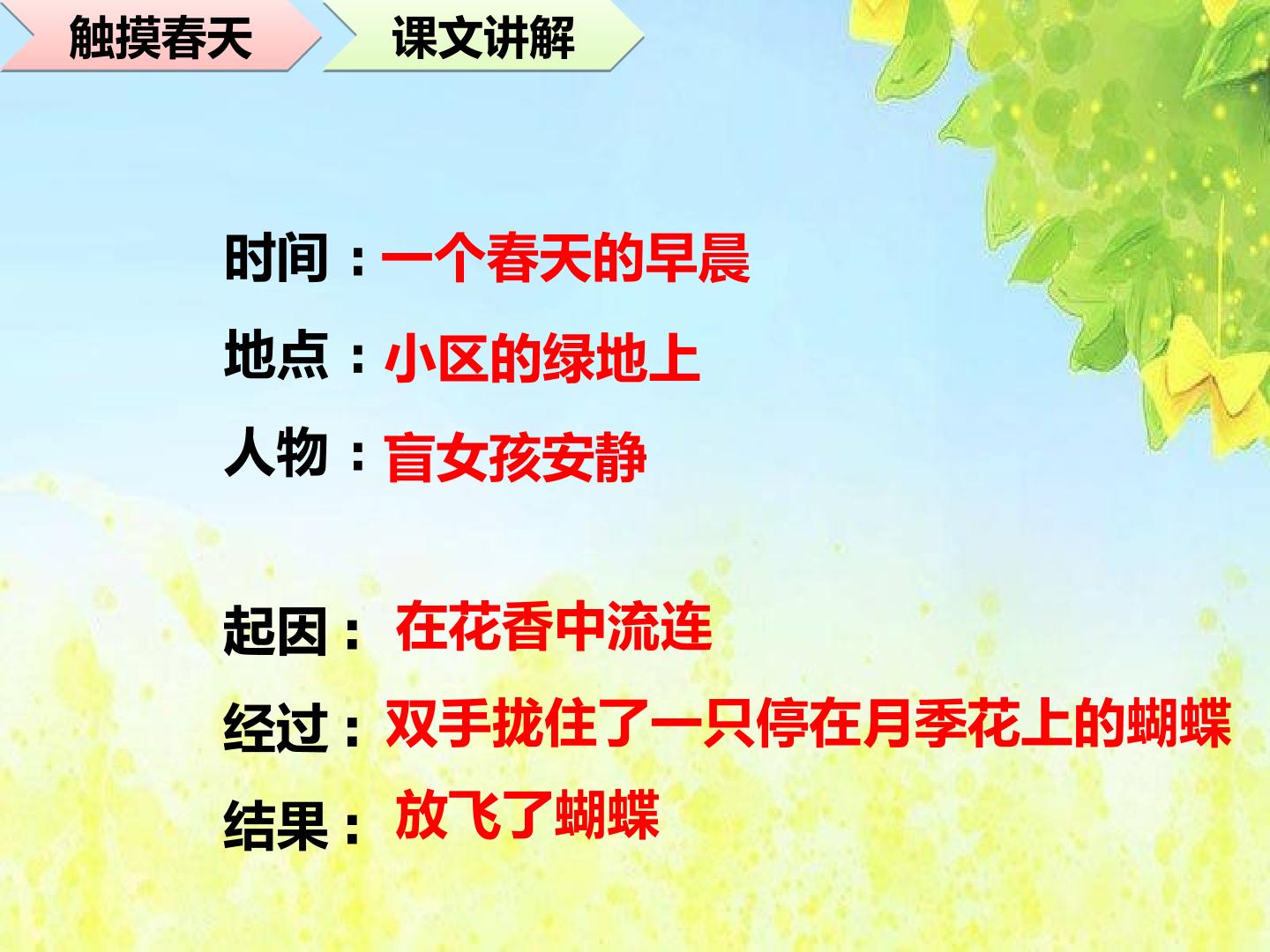 触摸春天

课文讲解

时间：一个春天的早晨

地点：小区的绿地上

人物：盲女孩安静

起因：在花香中流连

经过：双手拢住了一只停在月季花上的蝴蝶

结果：放飞了蝴蝶